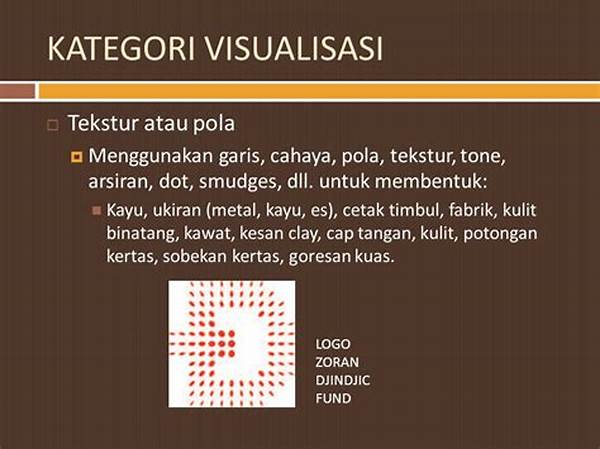 KATEGORI VISUALISASI

Tekstur atau pola

Menggunakan garis, cahaya, pola, tekstur, tone, arsiran, dot, smudges, dll. untuk membentuk:

Kayu, ukiran (metal, kayu, es), cetak timbul, fabrik, kulit binatang, kawat, kesan clay, cap tangan, kulit, potongan kertas, sobekan kertas, goresan kuas.

LOGO
ZORAN
DJINDJIC
FUND